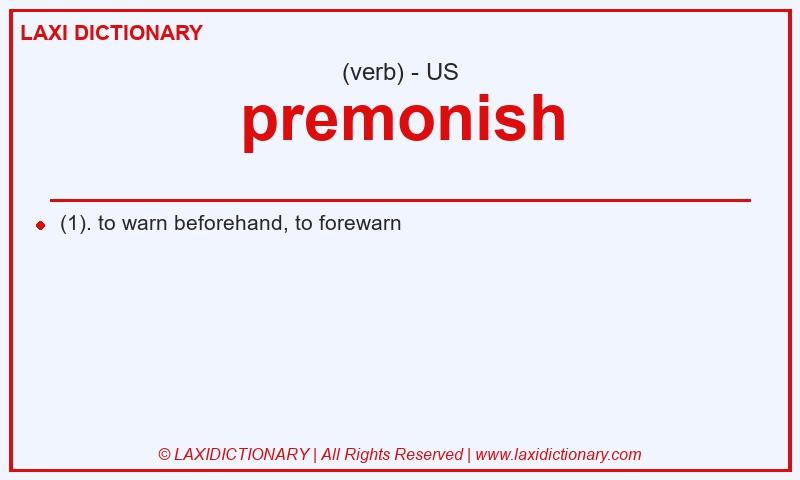 LAXI DICTIONARY

(verb) - US

premonish

(1). to warn beforehand, to forewarn

© LAXIDICTIONARY | All Rights Reserved | www.laxidictionary.com